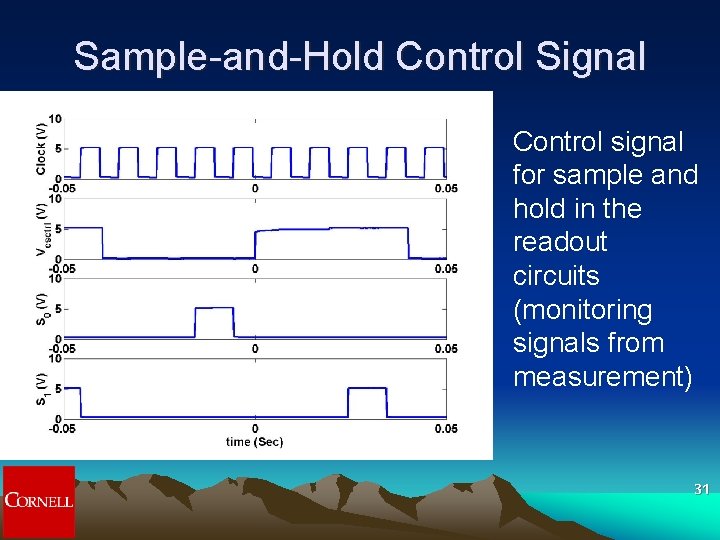 Sample-and-Hold Control Signal

Clock (V)
10
5
0
-0.05
0
0.05

$V_{csctrl}$ (V)
10
5
0
-0.05
0
0.05

$S_0$ (V)
10
5
0
-0.05
0
0.05

$S_1$ (V)
10
5
0
-0.05
0
0.05
time (Sec)

Control signal for sample and hold in the readout circuits (monitoring signals from measurement)

CORNELL

31